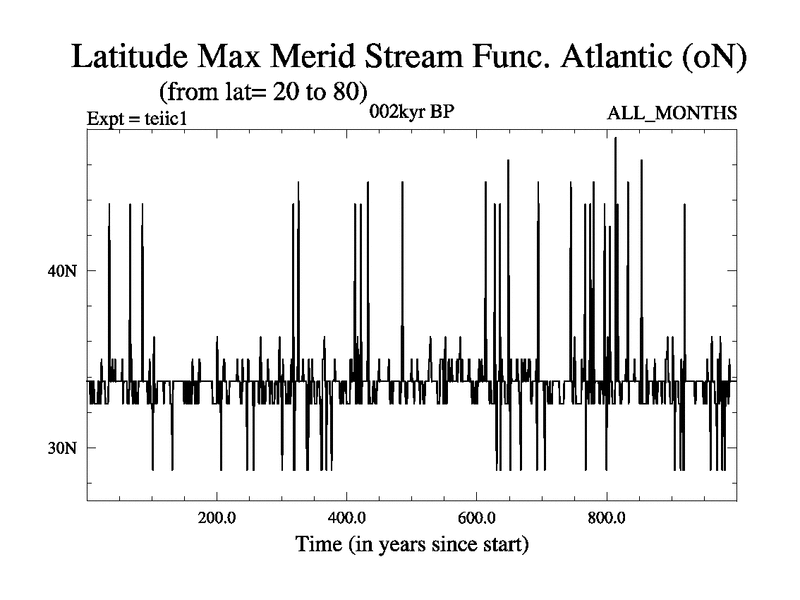 Latitude Max Merid Stream Func. Atlantic (oN)
(from lat= 20 to 80)
Expt = teiic1
002kyr BP
ALL_MONTHS

40N
30N

200.0
400.0
600.0
800.0
Time (in years since start)